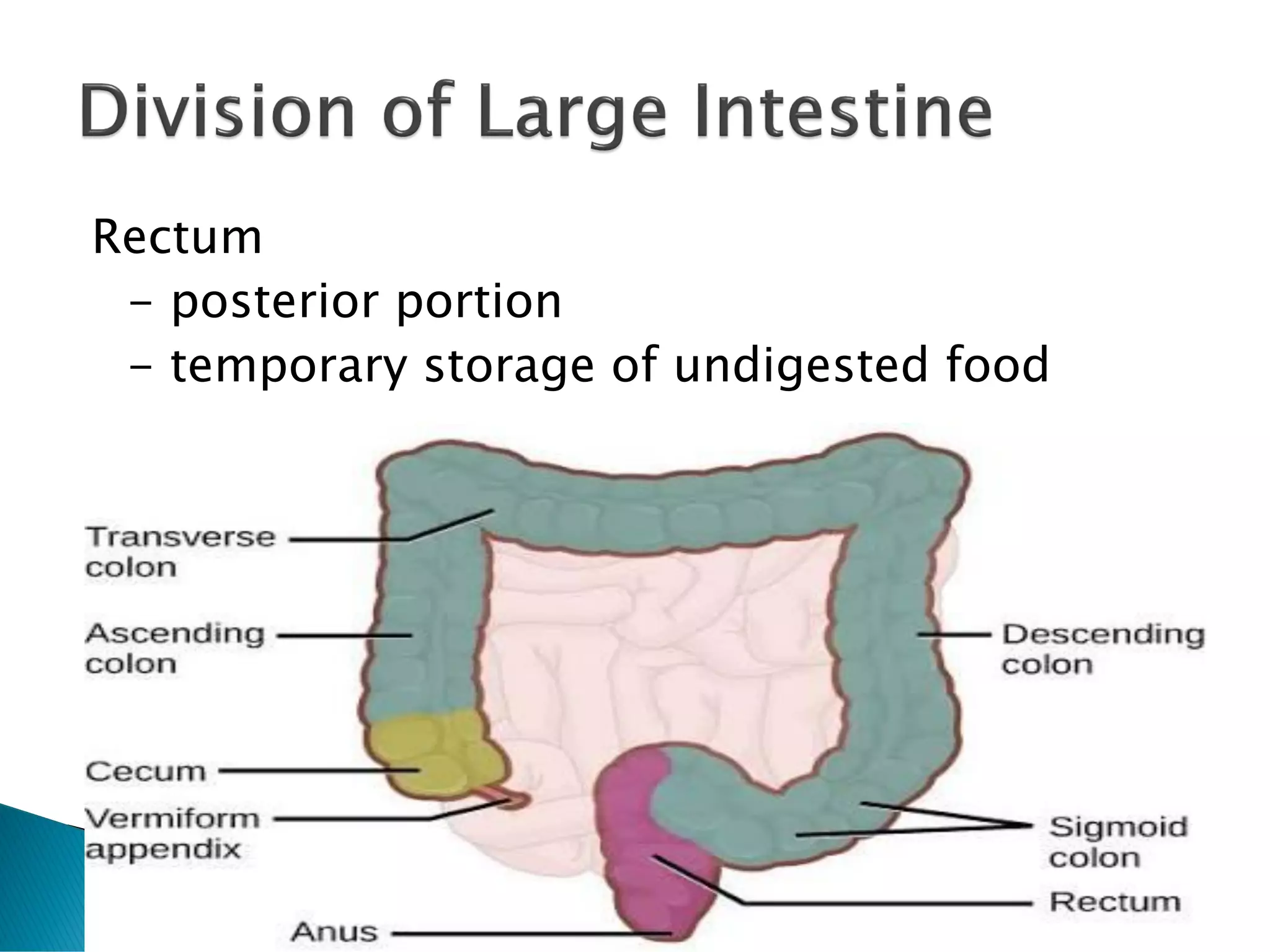 Division of Large Intestine

Rectum
– posterior portion
– temporary storage of undigested food

Transverse colon

Ascending colon

Cecum

Vermiform appendix

Anus

Descending colon

Sigmoid colon

Rectum